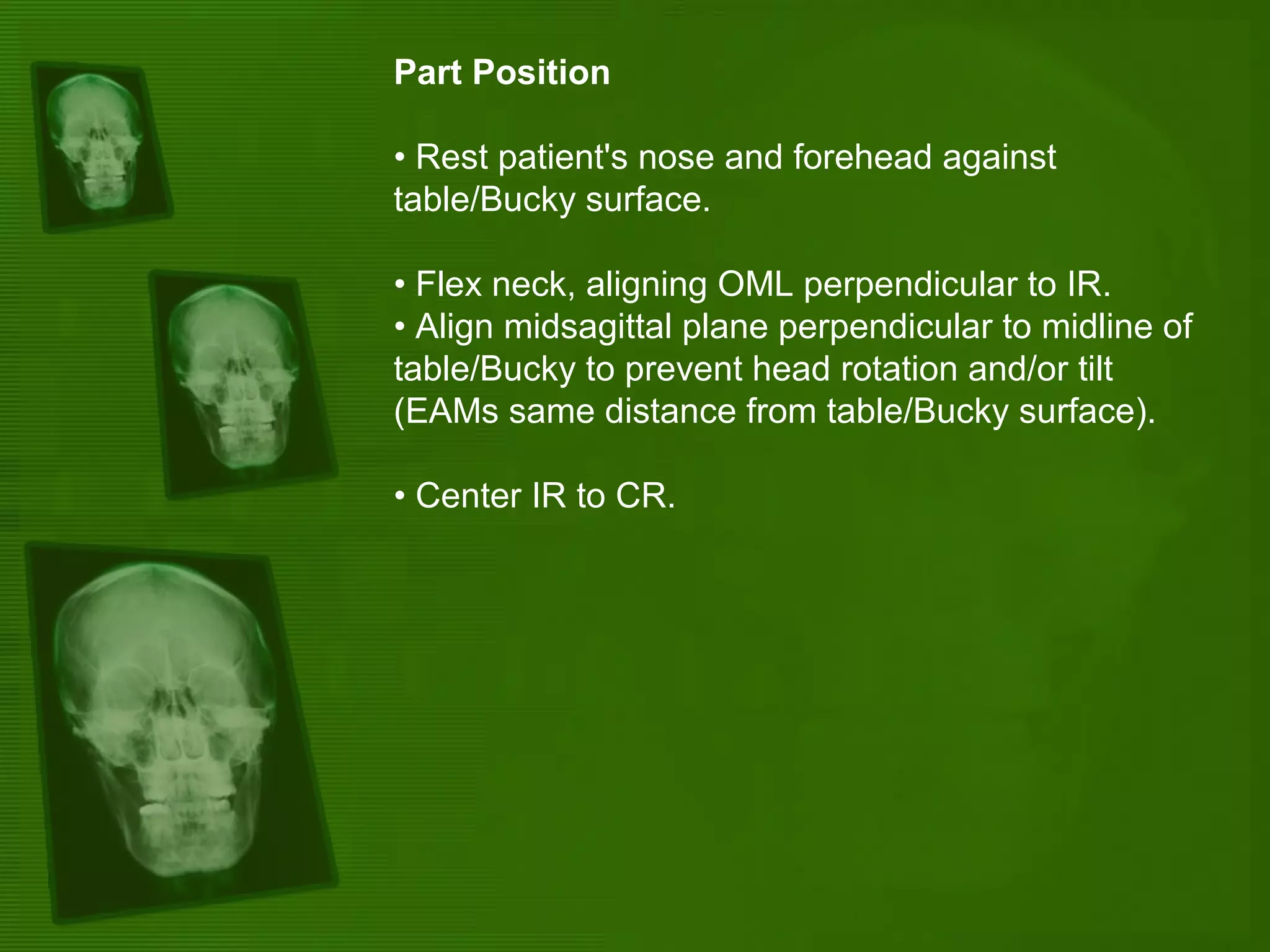 Part Position

• Rest patient's nose and forehead against table/Bucky surface.

• Flex neck, aligning OML perpendicular to IR.
• Align midsagittal plane perpendicular to midline of table/Bucky to prevent head rotation and/or tilt (EAMs same distance from table/Bucky surface).

• Center IR to CR.